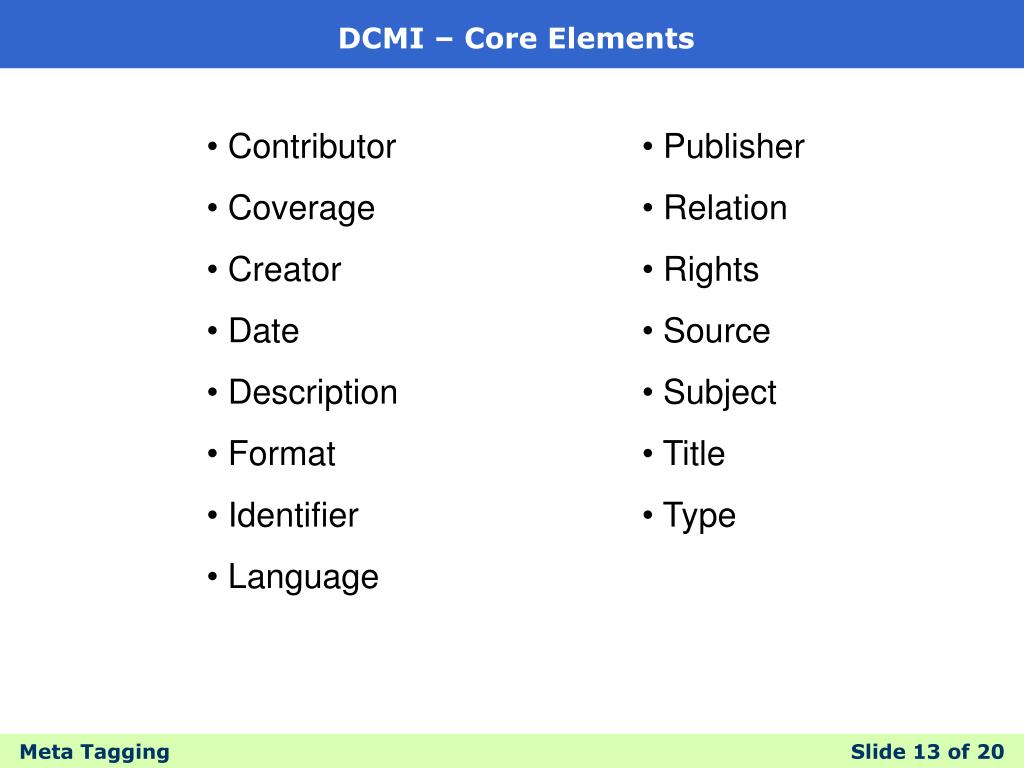 DCMI – Core Elements

• Contributor
• Coverage
• Creator
• Date
• Description
• Format
• Identifier
• Language

• Publisher
• Relation
• Rights
• Source
• Subject
• Title
• Type

Meta Tagging

Slide 13 of 20